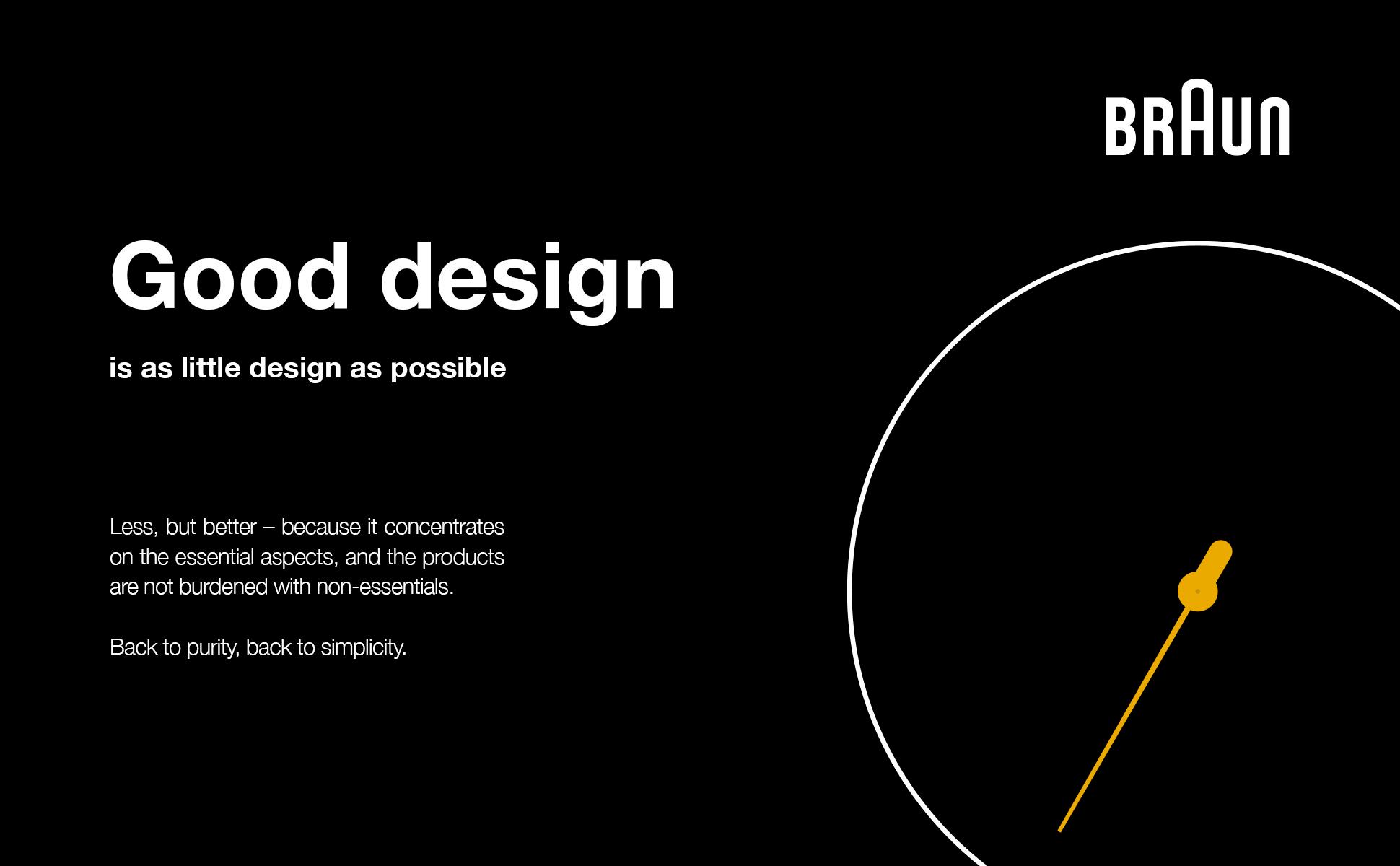 BRAUN

Good design

is as little design as possible

Less, but better – because it concentrates on the essential aspects, and the products are not burdened with non-essentials.

Back to purity, back to simplicity.